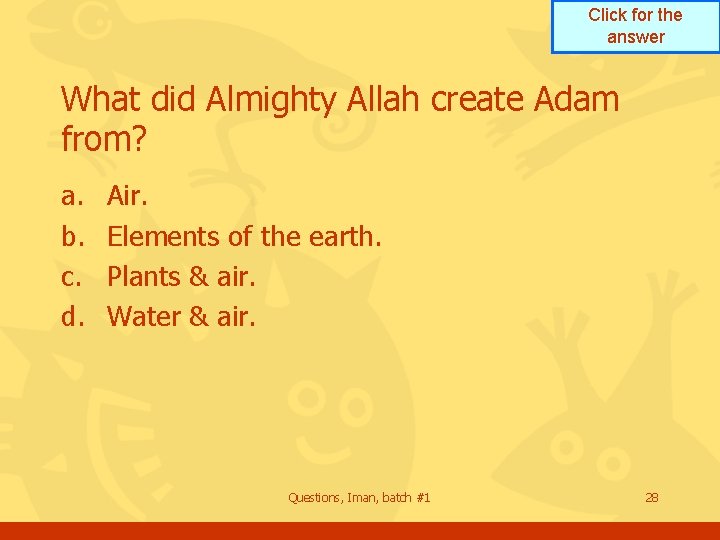 Click for the answer

What did Almighty Allah create Adam from?

a. Air.
b. Elements of the earth.
c. Plants & air.
d. Water & air.

Questions, Iman, batch #1

28